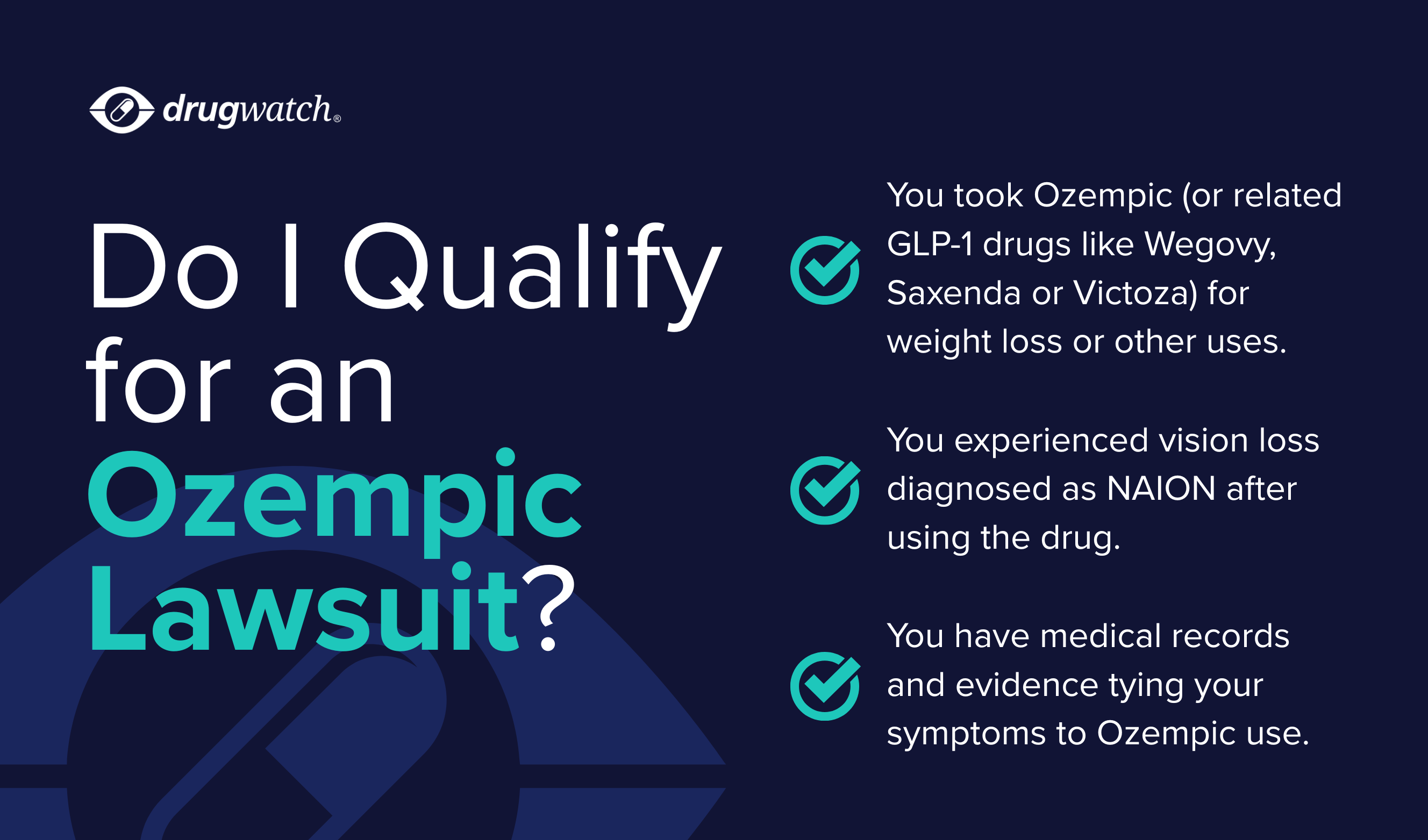 drugwatch®

Do I Qualify for an Ozempic Lawsuit?

You took Ozempic (or related GLP-1 drugs like Wegovy, Saxenda or Victoza) for weight loss or other uses.

You experienced vision loss diagnosed as NAION after using the drug.

You have medical records and evidence tying your symptoms to Ozempic use.